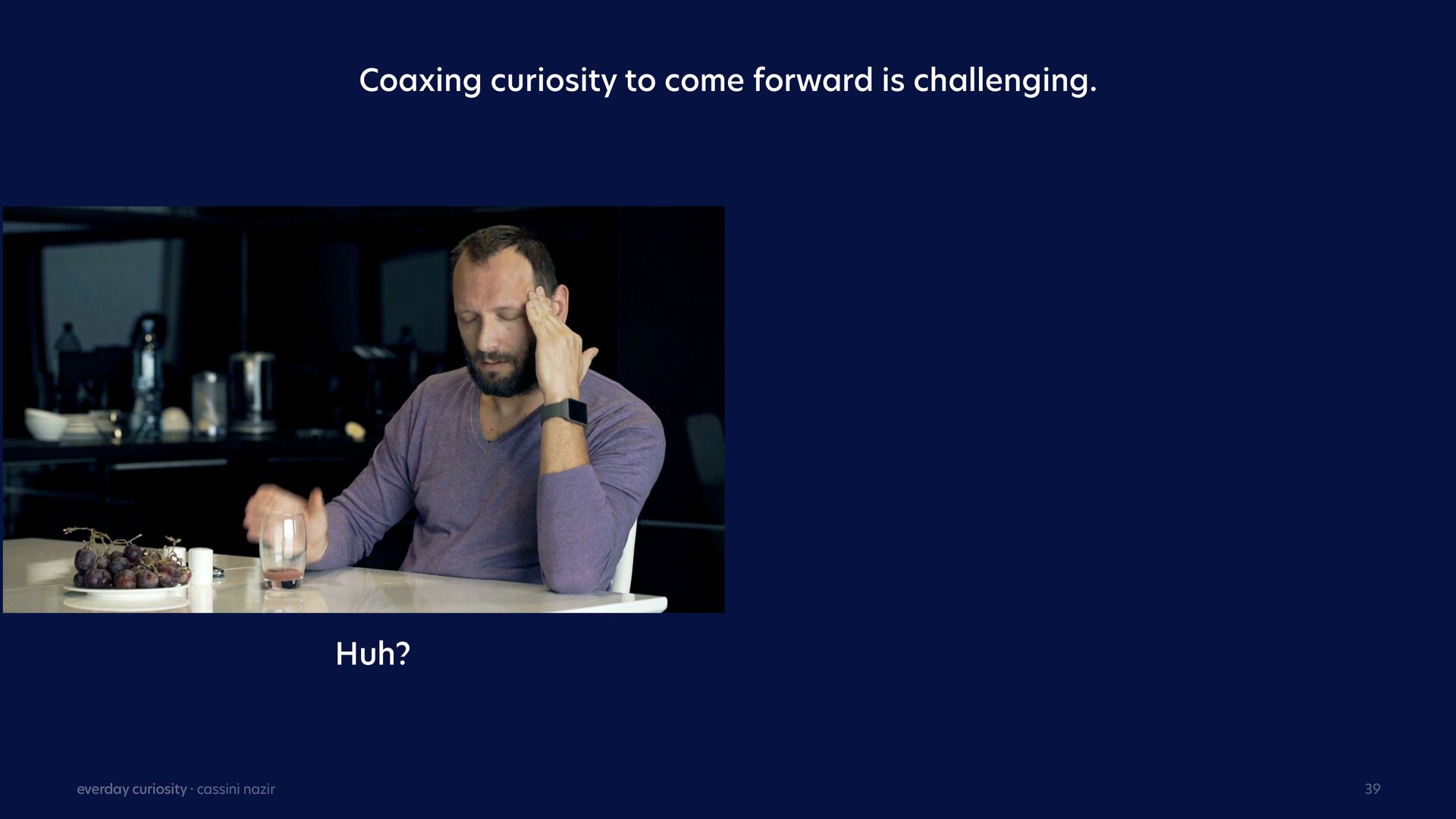 Coaxing curiosity to come forward is challenging.

Huh?

everday curiosity · cassini nazir

39